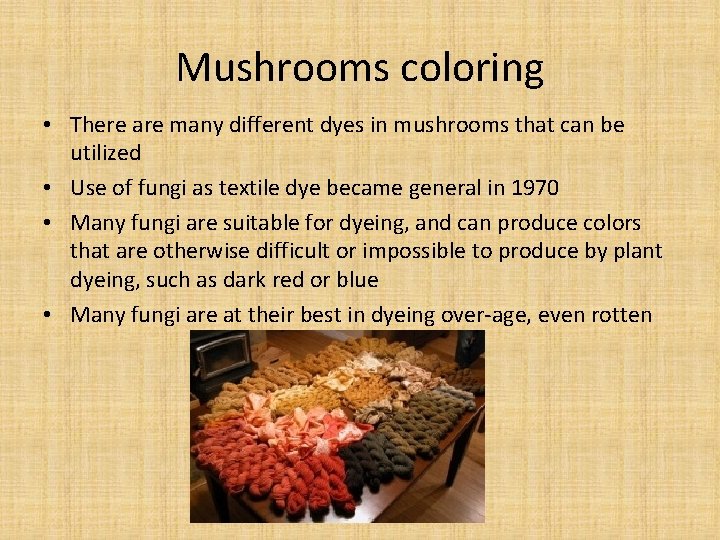 Mushrooms coloring

• There are many different dyes in mushrooms that can be utilized
• Use of fungi as textile dye became general in 1970
• Many fungi are suitable for dyeing, and can produce colors that are otherwise difficult or impossible to produce by plant dyeing, such as dark red or blue
• Many fungi are at their best in dyeing over-age, even rotten